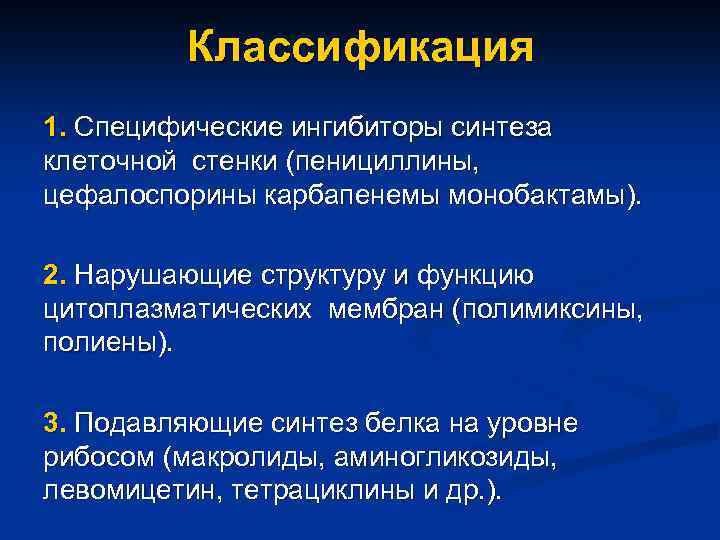 Классификация

1. Специфические ингибиторы синтеза клеточной стенки (пенициллины, цефалоспорины карбапенемы монобактамы).

2. Нарушающие структуру и функцию цитоплазматических мембран (полимиксины, полиены).

3. Подавляющие синтез белка на уровне рибосом (макролиды, аминогликозиды, левомицетин, тетрациклины и др.).